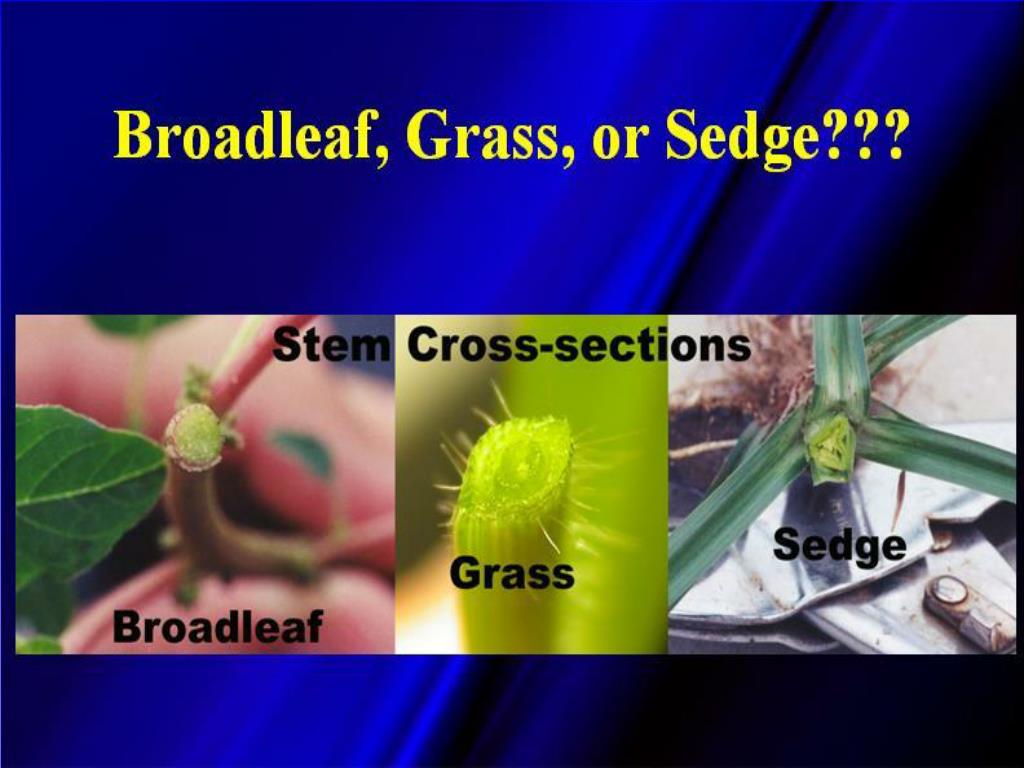 Broadleaf, Grass, or Sedge???

Stem Cross-sections

Broadleaf

Grass

Sedge